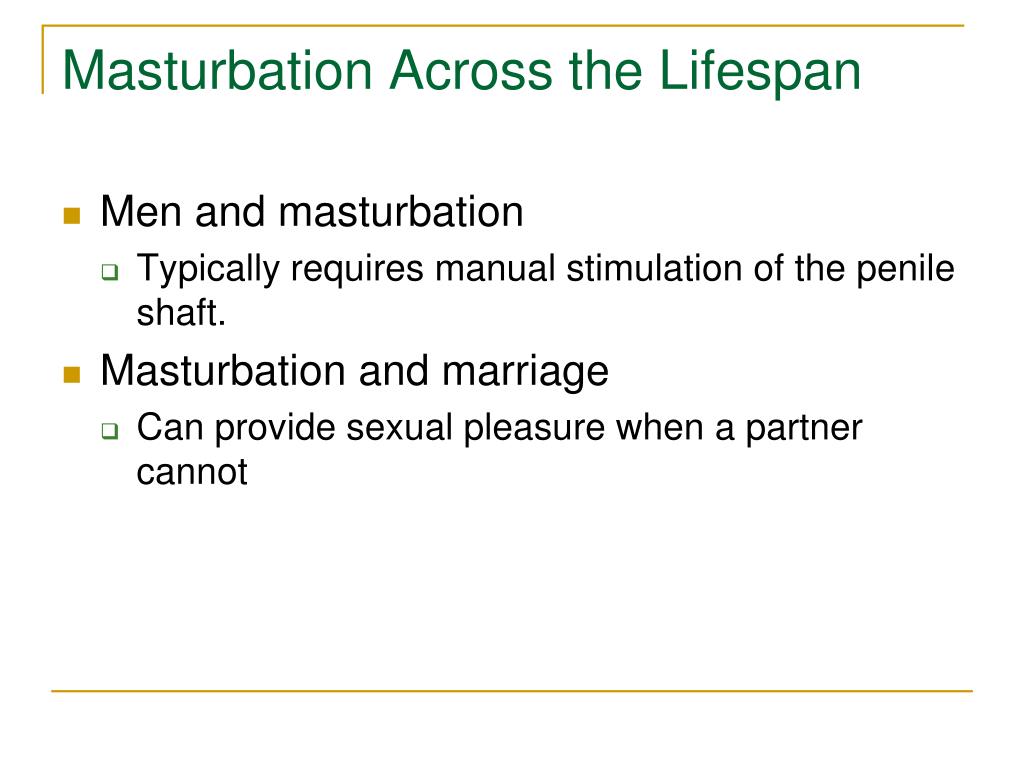 Masturbation Across the Lifespan

Men and masturbation

Typically requires manual stimulation of the penile shaft.

Masturbation and marriage

Can provide sexual pleasure when a partner cannot